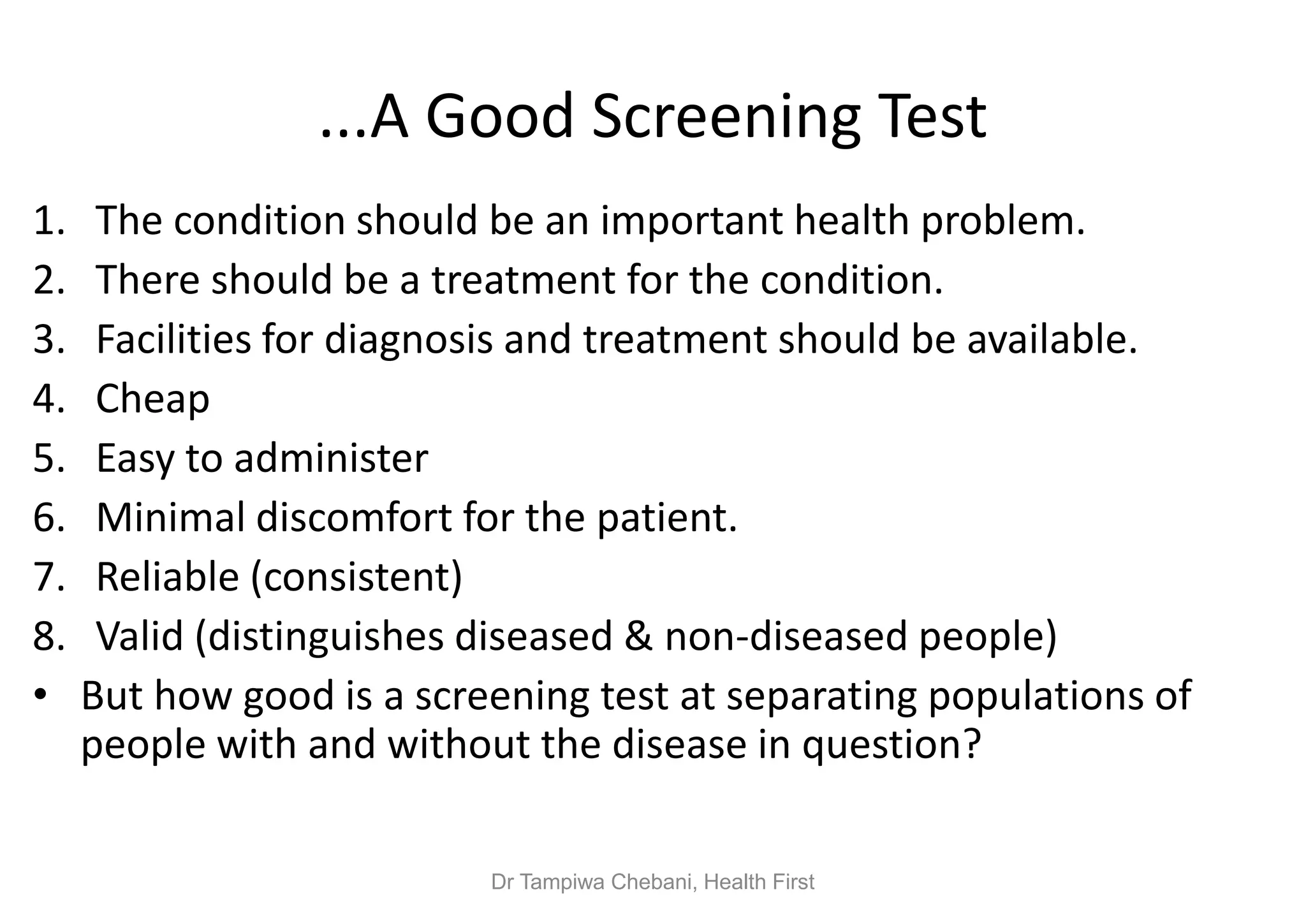 ...A Good Screening Test

1. The condition should be an important health problem.
2. There should be a treatment for the condition.
3. Facilities for diagnosis and treatment should be available.
4. Cheap
5. Easy to administer
6. Minimal discomfort for the patient.
7. Reliable (consistent)
8. Valid (distinguishes diseased & non-diseased people)

• But how good is a screening test at separating populations of people with and without the disease in question?

Dr Tampiwa Chebani, Health First